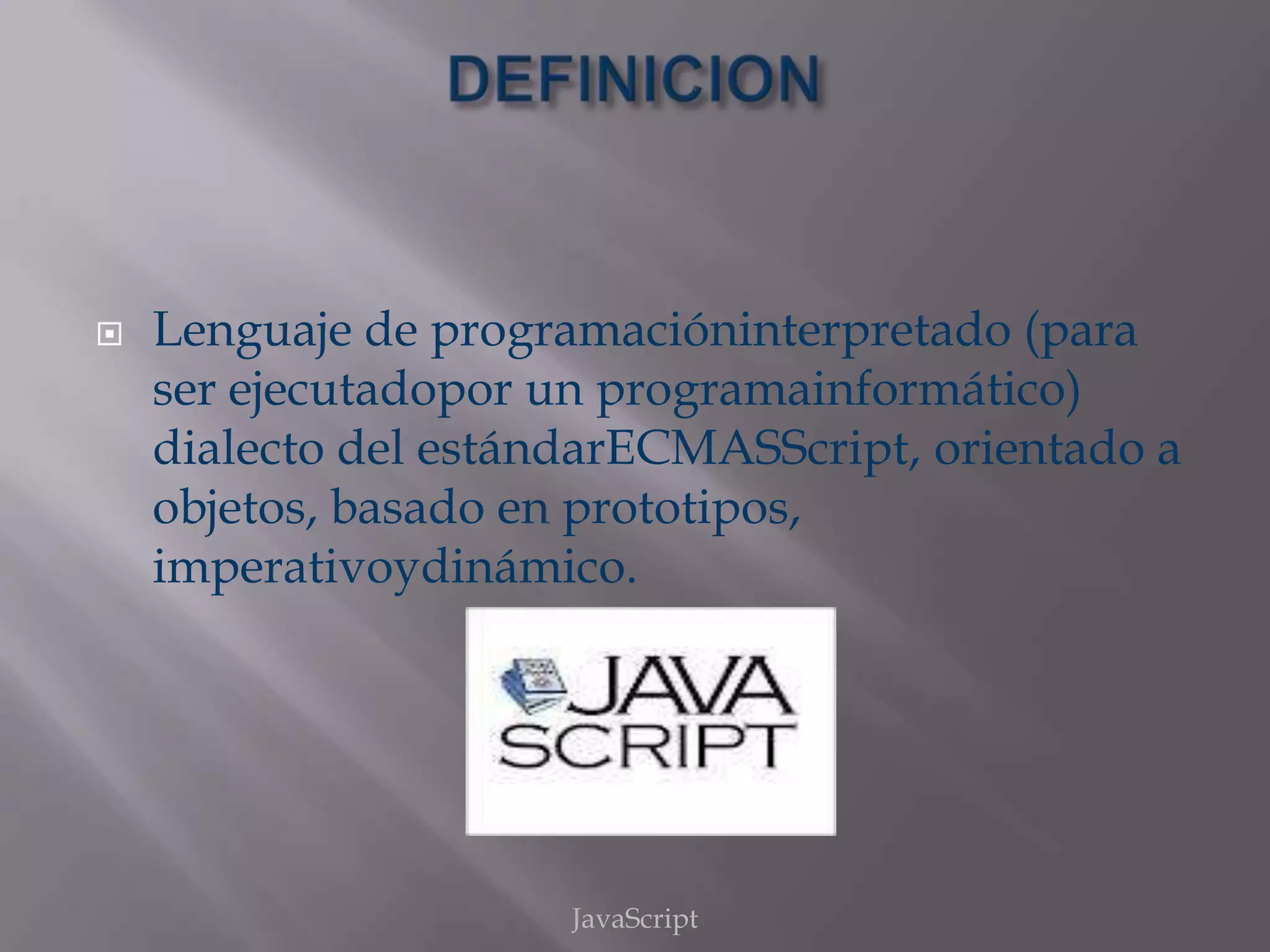 DEFINICION

Lenguaje de programacióninterpretado (para ser ejecutadopor un programainformático) dialecto del estándarECMASScript, orientado a objetos, basado en prototipos, imperativoydinámico.

JAVA SCRIPT

JavaScript